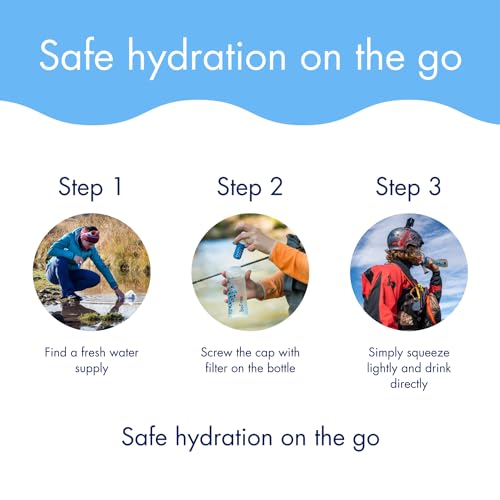 Safe hydration on the go

Step 1

Find a fresh water supply

Step 2

Screw the cap with filter on the bottle

Step 3

Simply squeeze lightly and drink directly

Safe hydration on the go